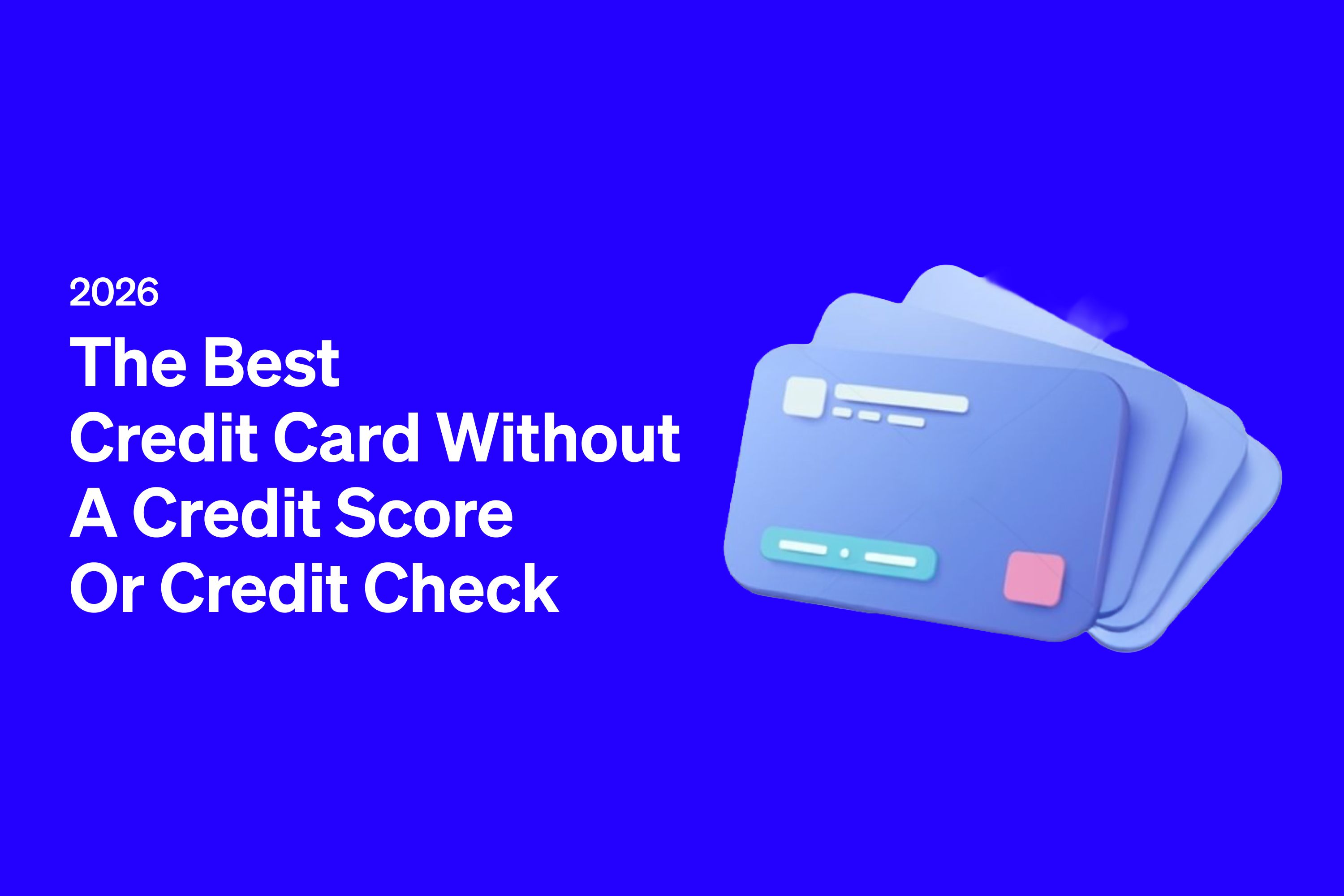 2026

The Best Credit Card Without A Credit Score Or Credit Check